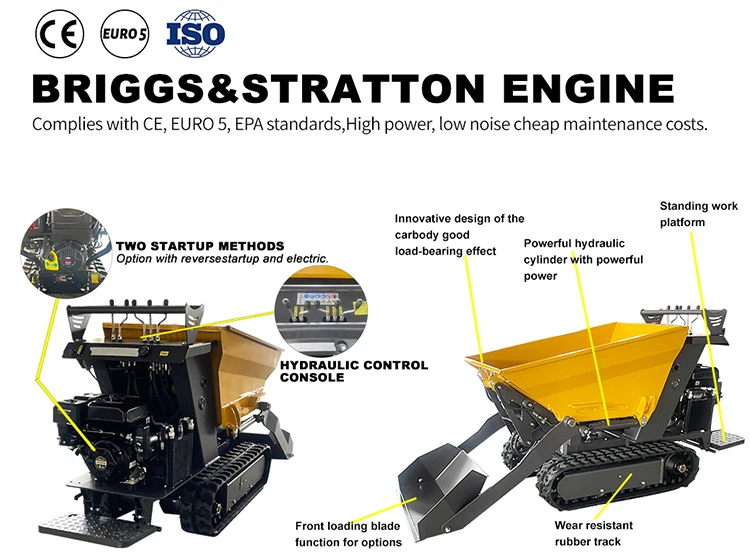 CE EURO 5 ISO

BRIGGS&STRATTON ENGINE

Complies with CE, EURO 5, EPA standards,High power, low noise cheap maintenance costs.

TWO STARTUP METHODS
Option with reversestartup and electric.

HYDRAULIC CONTROL CONSOLE

Innovative design of the carbody good load-bearing effect

Powerful hydraulic cylinder with powerful power

Standing work platform

Front loading blade function for options

Wear resistant rubber track